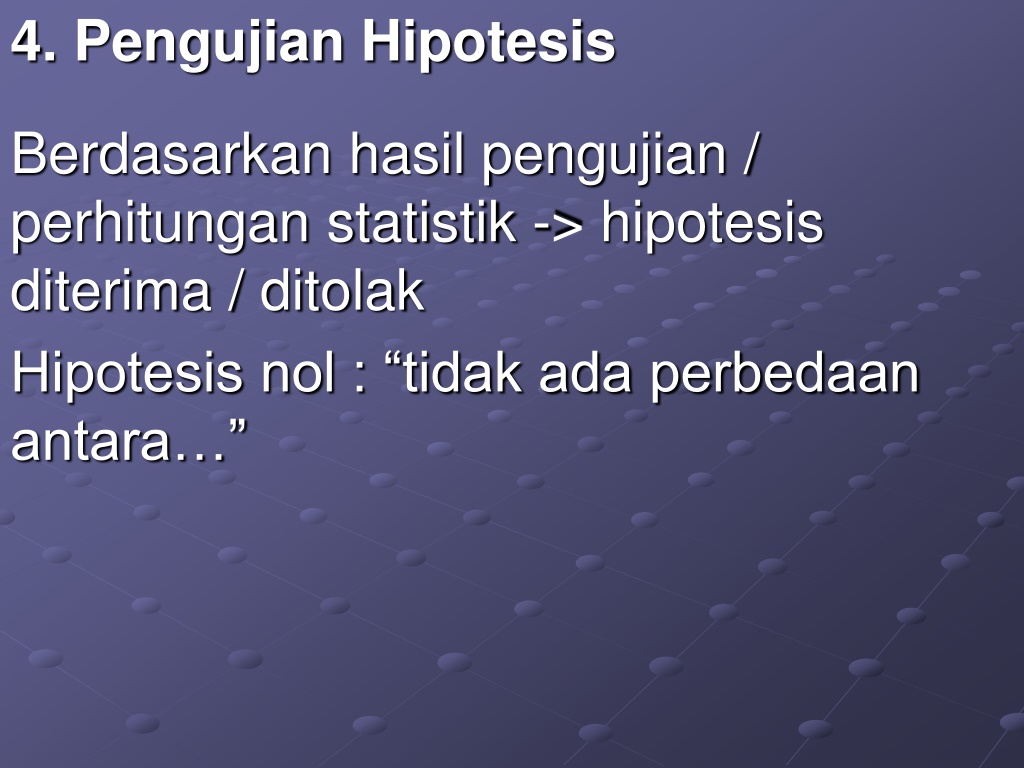 4. Pengujian Hipotesis

Berdasarkan hasil pengujian / perhitungan statistik -> hipotesis diterima / ditolak

Hipotesis nol : “tidak ada perbedaan antara…”